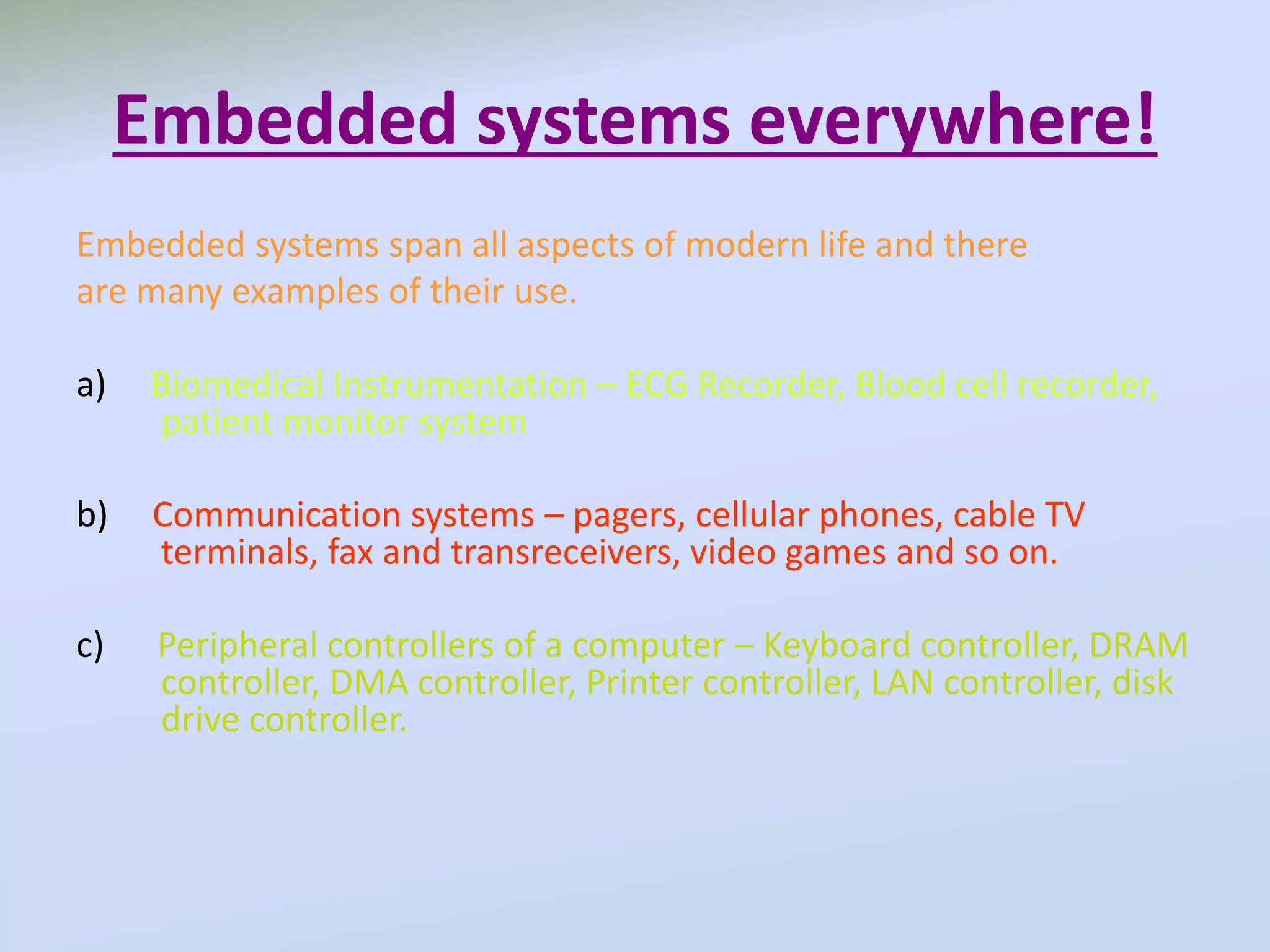 Embedded systems everywhere!

Embedded systems span all aspects of modern life and there are many examples of their use.

a) Biomedical Instrumentation – ECG Recorder, Blood cell recorder, patient monitor system

b) Communication systems – pagers, cellular phones, cable TV terminals, fax and transreceivers, video games and so on.

c) Peripheral controllers of a computer – Keyboard controller, DRAM controller, DMA controller, Printer controller, LAN controller, disk drive controller.